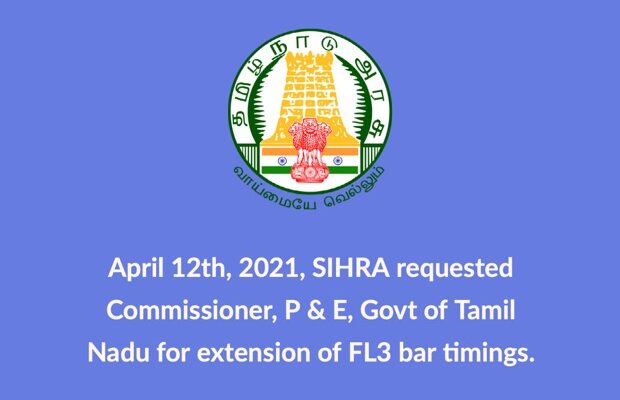 தமிழ் நாடு அரசு

வாய்மையே வெல்லும்

April 12th, 2021, SIHRA requested Commissioner, P & E, Govt of Tamil Nadu for extension of FL3 bar timings.